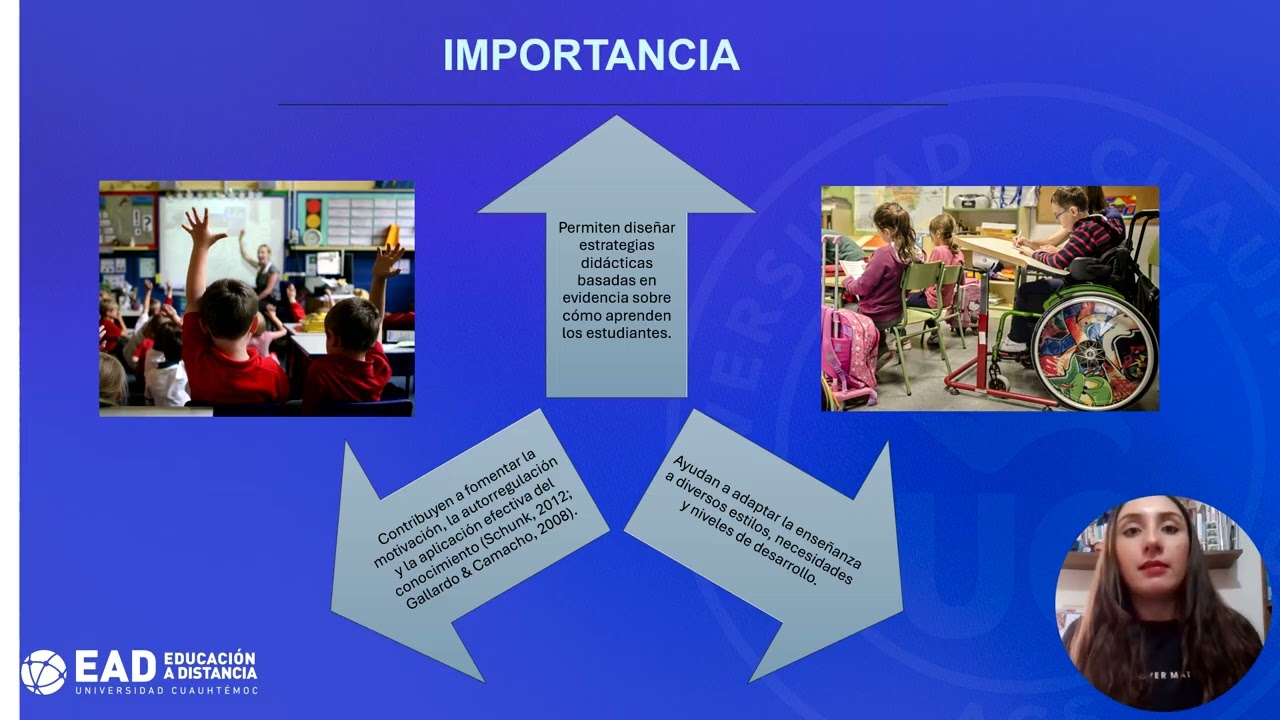 IMPORTANCIA

Permiten diseñar estrategias didácticas basadas en evidencia sobre cómo aprenden los estudiantes.

Contribuyen a fomentar la motivación, la autorregulación y la aplicación efectiva del conocimiento (Schunk, 2012; Gallardo & Camacho, 2008).

Ayudan a adaptar la enseñanza a diversos estilos, necesidades y niveles de desarrollo.

EAD EDUCACIÓN A DISTANCIA
UNIVERSIDAD CUAUHTÉMOC